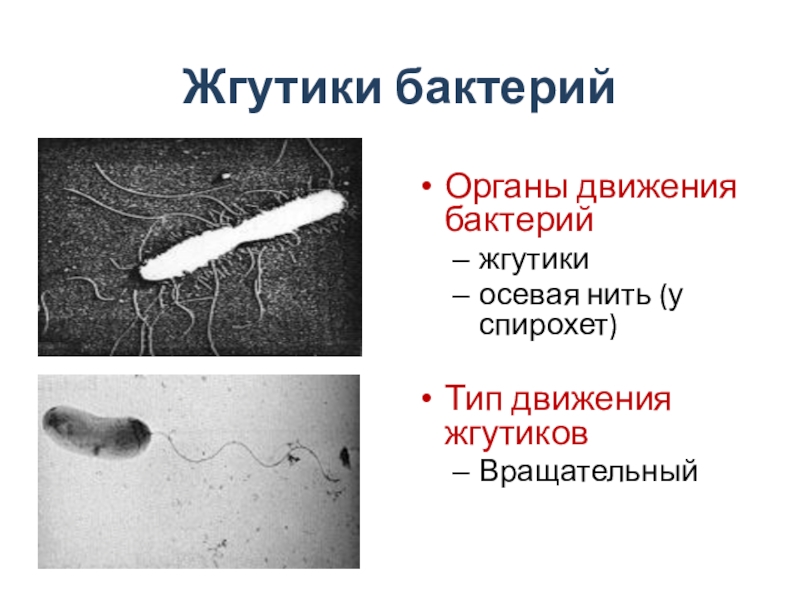 Жгутики бактерий

• Органы движения бактерий
– жгутики
– осевая нить (у спирохет)

• Тип движения жгутиков
– Вращательный